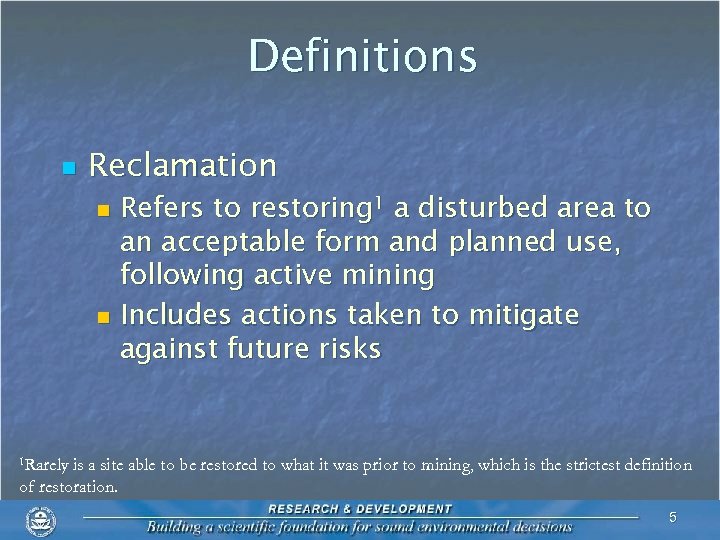 Definitions

Reclamation

Refers to restoring$^1$ a disturbed area to an acceptable form and planned use, following active mining

Includes actions taken to mitigate against future risks

$^1$Rarely is a site able to be restored to what it was prior to mining, which is the strictest definition of restoration.

RESEARCH & DEVELOPMENT

Building a scientific foundation for sound environmental decisions

5